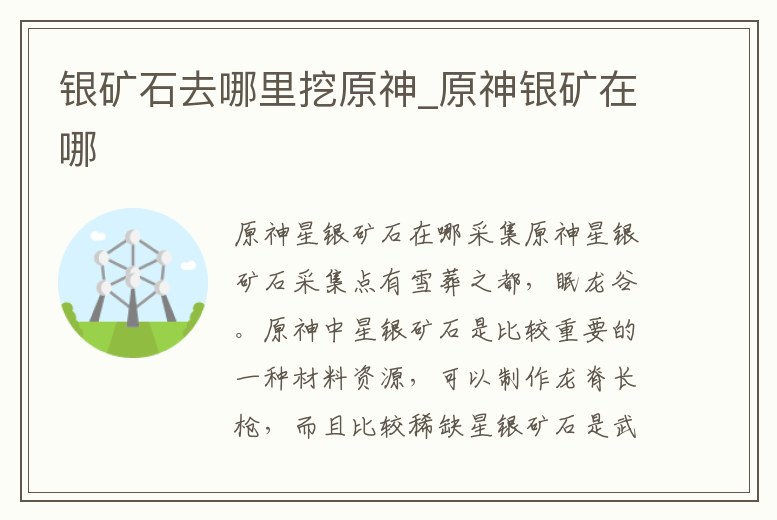 银矿石去哪里挖原神_原神银矿在哪

原神星银矿石在哪采集原神星银矿石采集点有雪葬之都，眠龙谷。原神中星银矿石是比较重要的一种材料资源，可以制作龙脊长枪，而且比较稀缺星银矿石是武